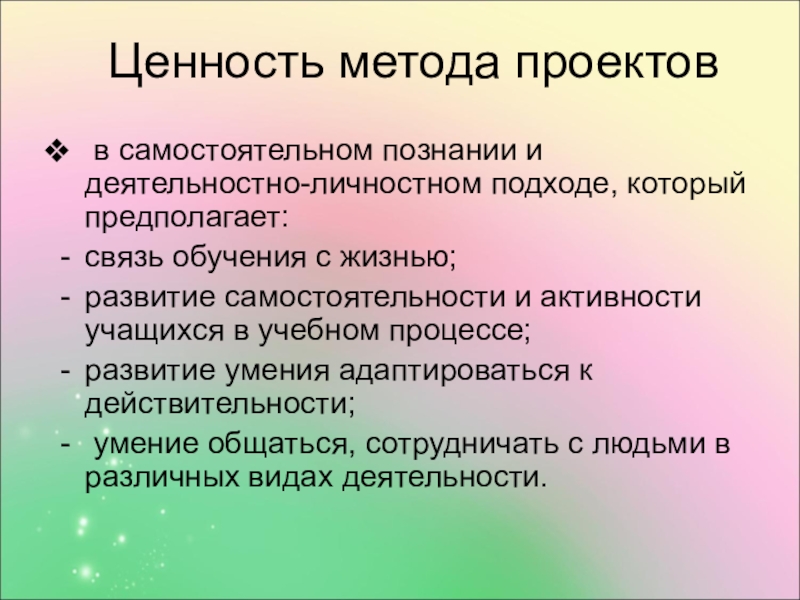 Ценность метода проектов

❖ в самостоятельном познании и деятельностно-личностном подходе, который предполагает:
- связь обучения с жизнью;
- развитие самостоятельности и активности учащихся в учебном процессе;
- развитие умения адаптироваться к действительности;
- умение общаться, сотрудничать с людьми в различных видах деятельности.